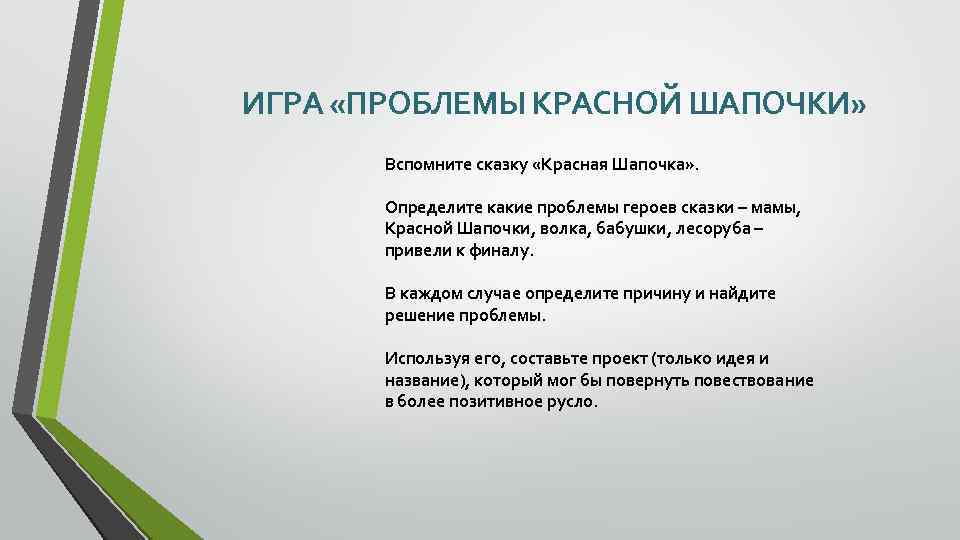 ИГРА «ПРОБЛЕМЫ КРАСНОЙ ШАПОЧКИ»

Вспомните сказку «Красная Шапочка».

Определите какие проблемы героев сказки – мамы, Красной Шапочки, волка, бабушки, лесоруба – привели к финалу.

В каждом случае определите причину и найдите решение проблемы.

Используя его, составьте проект (только идея и название), который мог бы повернуть повествование в более позитивное русло.